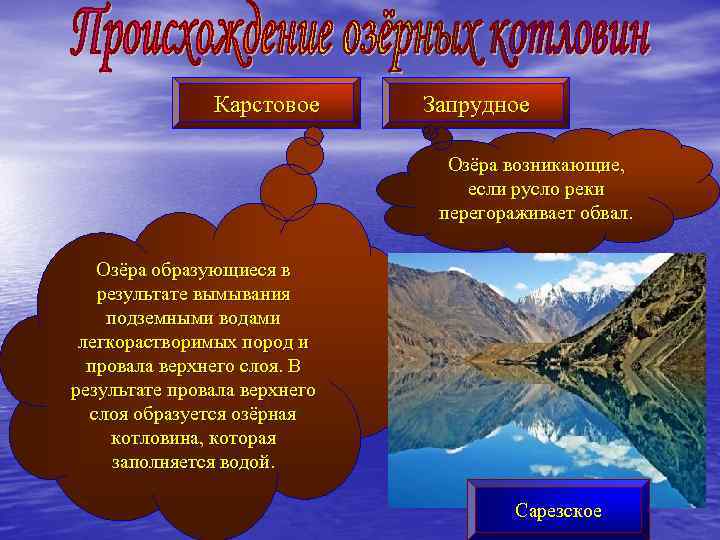 Происхождение озёрных котловин

Карстовое

Запрудное

Озёра возникающие, если русло реки перегораживает обвал.

Озёра образующиеся в результате вымывания подземными водами легкорастворимых пород и провала верхнего слоя. В результате провала верхнего слоя образуется озёрная котловина, которая заполняется водой.

Сарезское